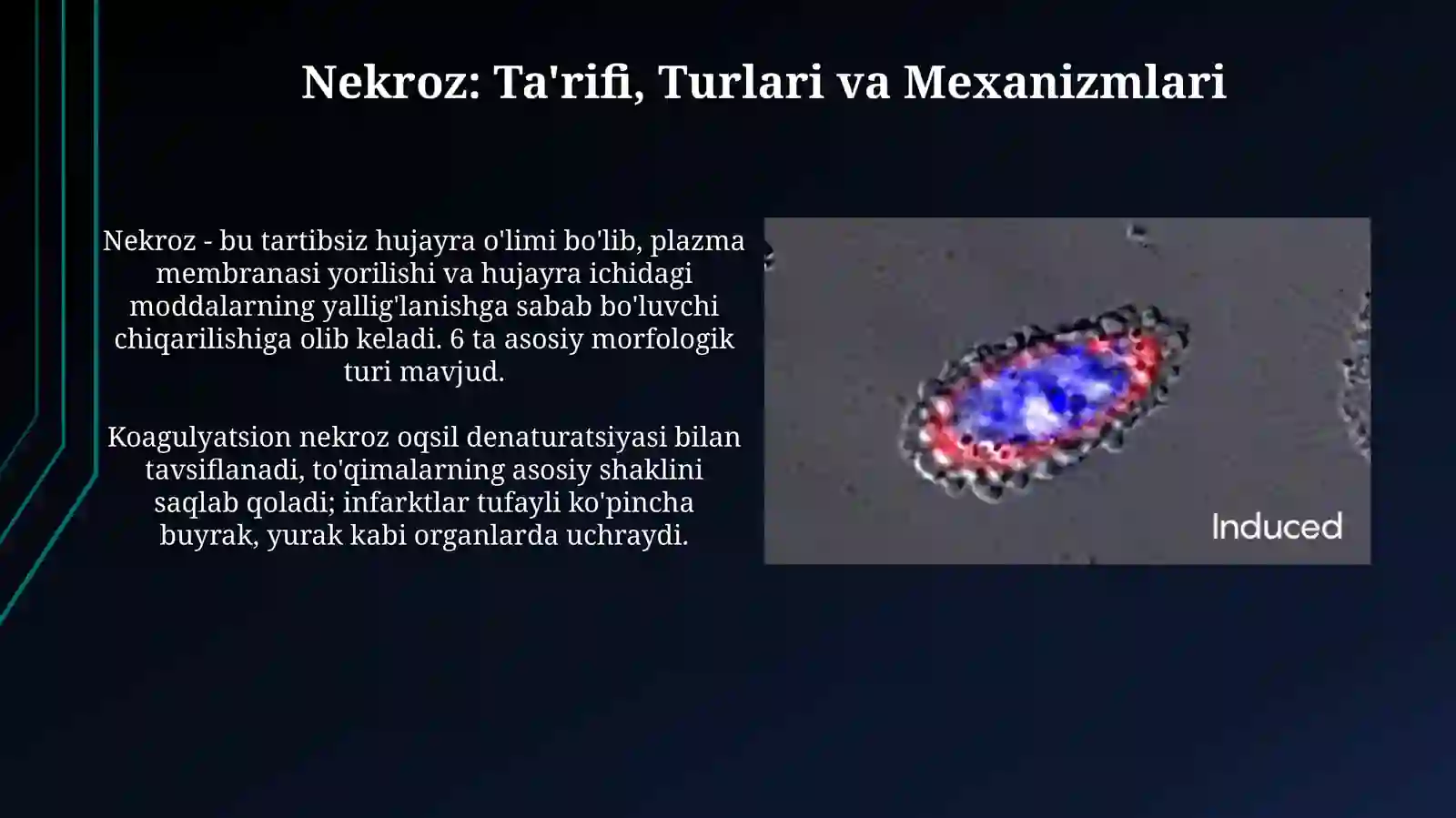 Nekroz: Ta'rifi, Turlari va Mexanizmlari

Nekroz - bu tartibsiz hujayra o'limi bo'lib, plazma membranasi yorilishi va hujayra ichidagi moddalarning yallig'lanishga sabab bo'luvchi chiqarilishiga olib keladi. 6 ta asosiy morfologik turi mavjud.

Koagulyatsion nekroz oqsil denaturatsiyasi bilan tavsiflanadi, to'qimalarning asosiy shaklini saqlab qoladi; infarktlar tufayli ko'pincha buyrak, yurak kabi organlarda uchraydi.

Induced